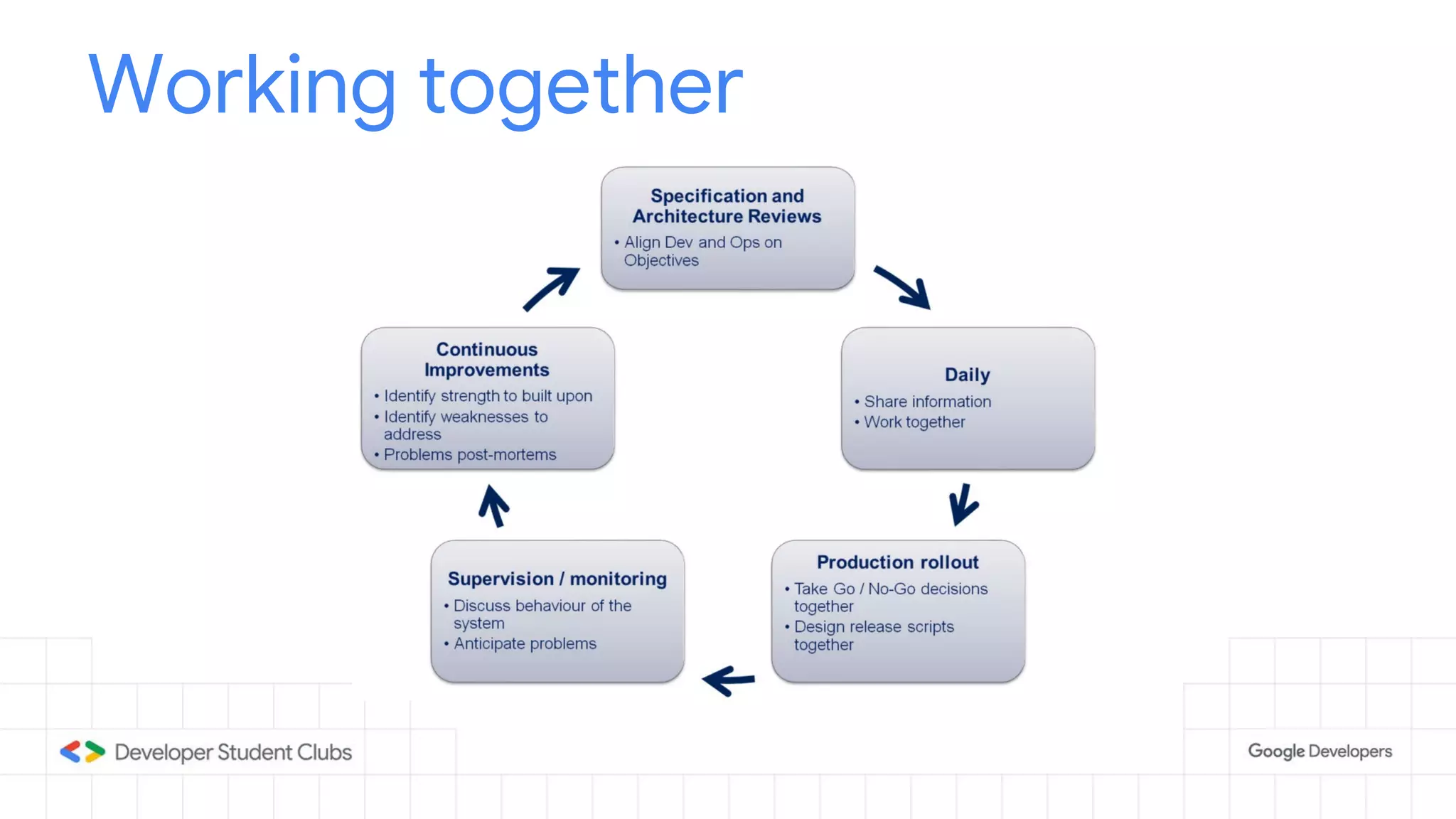 Working together

Specification and Architecture Reviews
• Align Dev and Ops on Objectives

Daily
• Share information
• Work together

Production rollout
• Take Go / No-Go decisions together
• Design release scripts together

Supervision / monitoring
• Discuss behaviour of the system
• Anticipate problems

Continuous Improvements
• Identify strength to built upon
• Identify weaknesses to address
• Problems post-mortems

Developer Student Clubs

Google Developers